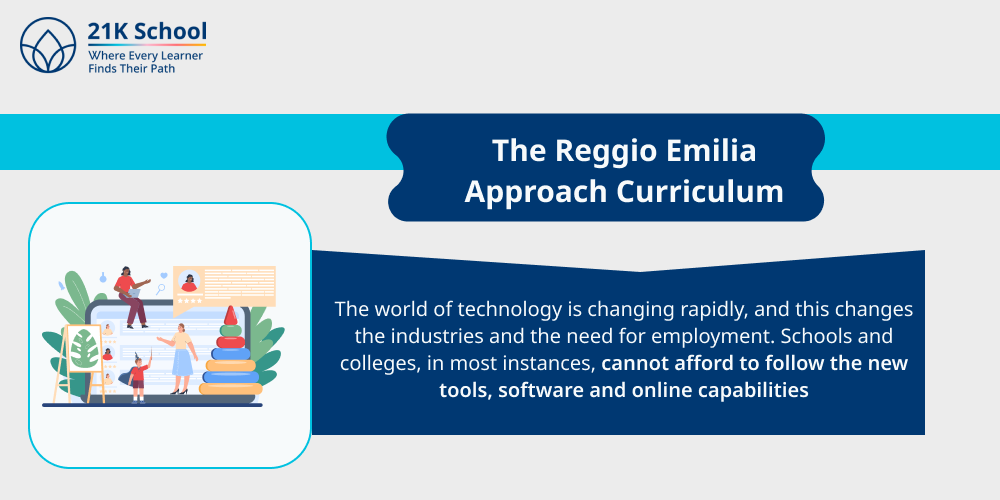 21K School
Where Every Learner Finds Their Path

The Reggio Emilia Approach Curriculum

The world of technology is changing rapidly, and this changes the industries and the need for employment. Schools and colleges, in most instances, cannot afford to follow the new tools, software and online capabilities